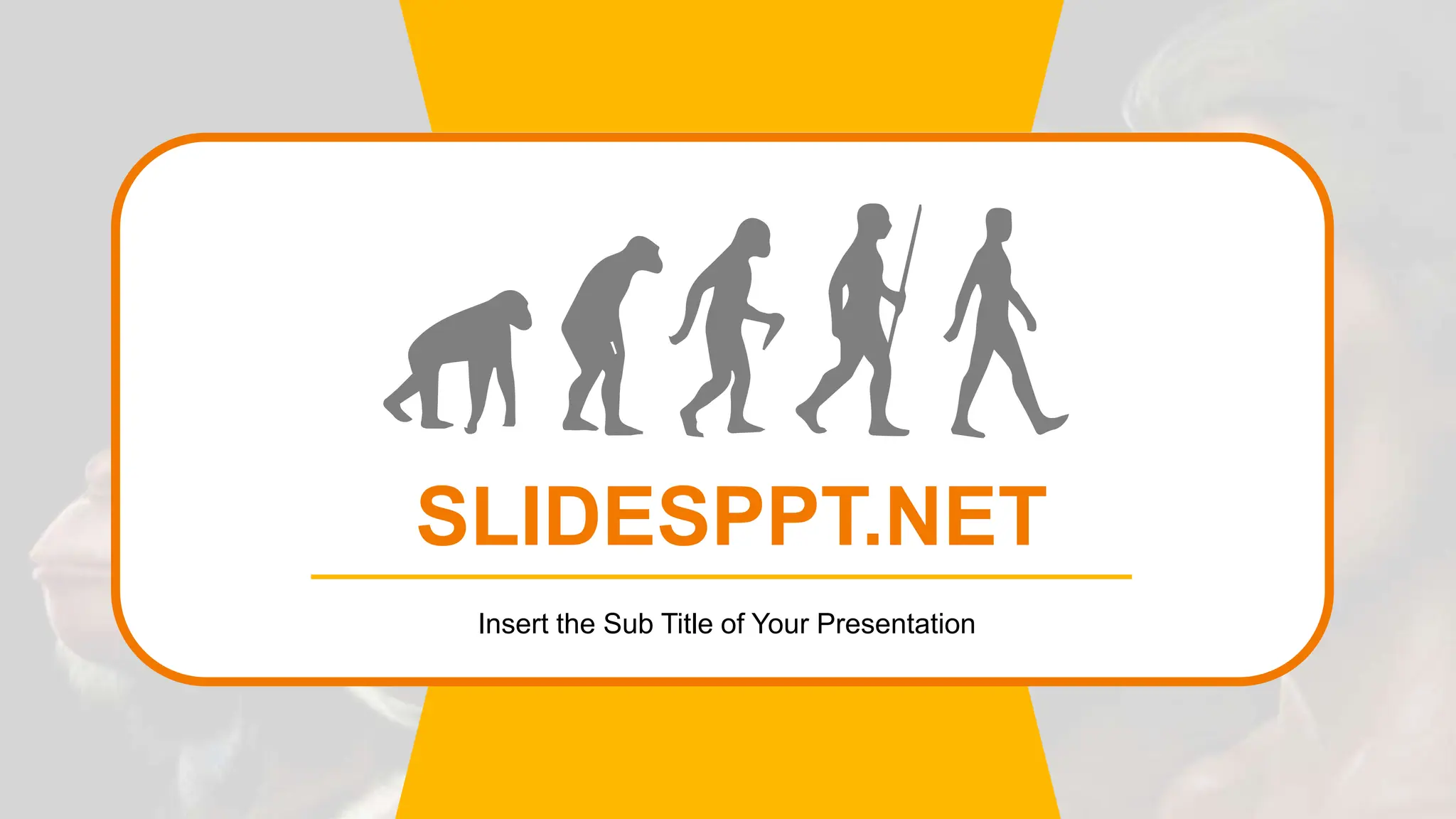 SLIDESPPT.NET

Insert the Sub Title of Your Presentation